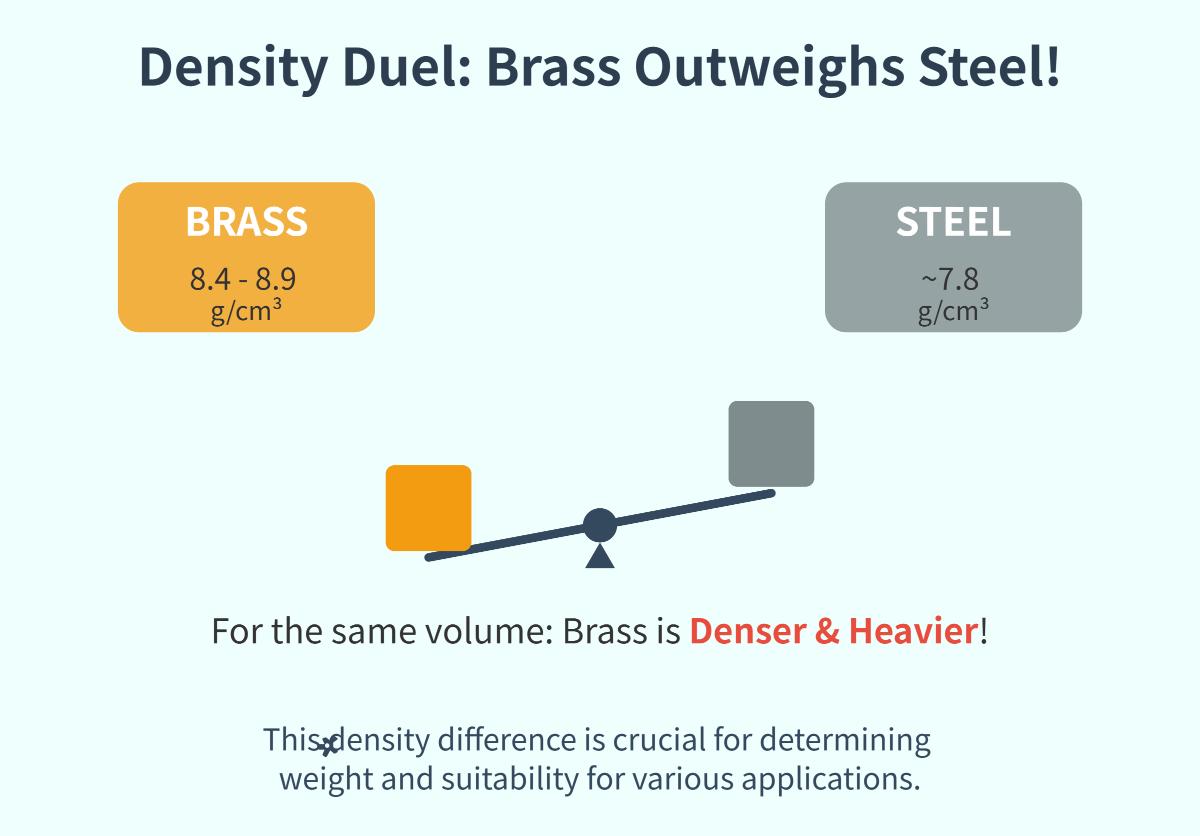 Density Duel: Brass Outweighs Steel!

BRASS
8.4 - 8.9 g/cm³

STEEL
~7.8 g/cm³

For the same volume: Brass is Denser & Heavier!

This density difference is crucial for determining weight and suitability for various applications.